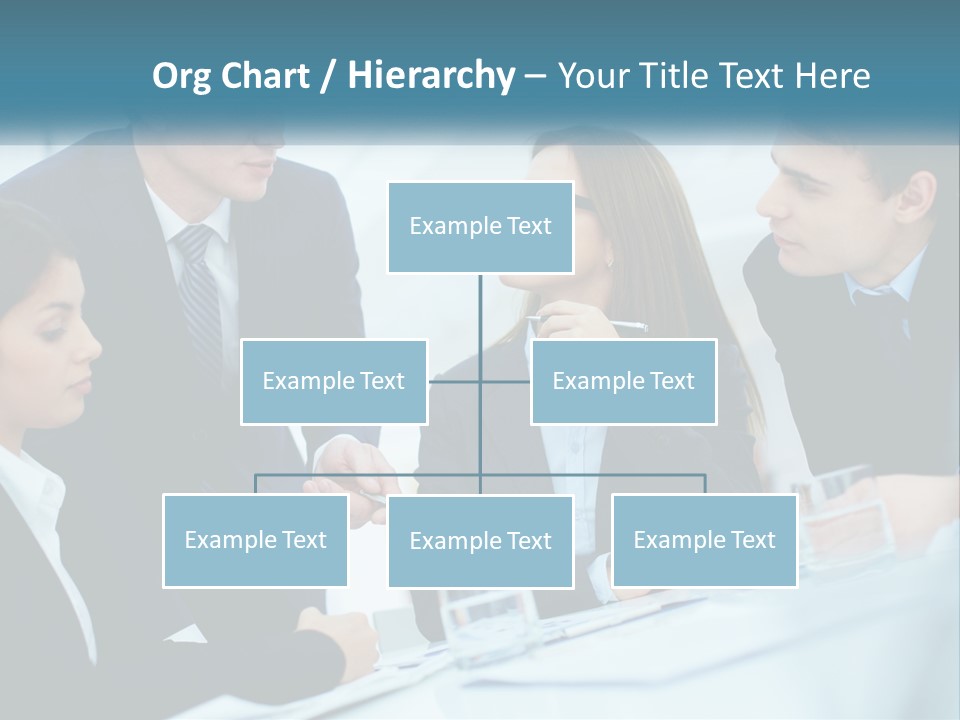 Org Chart / Hierarchy – Your Title Text Here

Example Text

Example Text

Example Text

Example Text

Example Text

Example Text